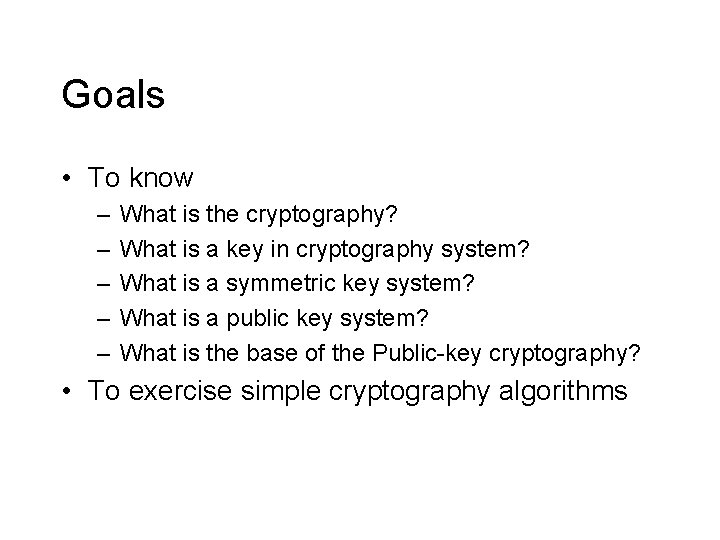 Goals

• To know
– What is the cryptography?
– What is a key in cryptography system?
– What is a symmetric key system?
– What is a public key system?
– What is the base of the Public-key cryptography?
• To exercise simple cryptography algorithms